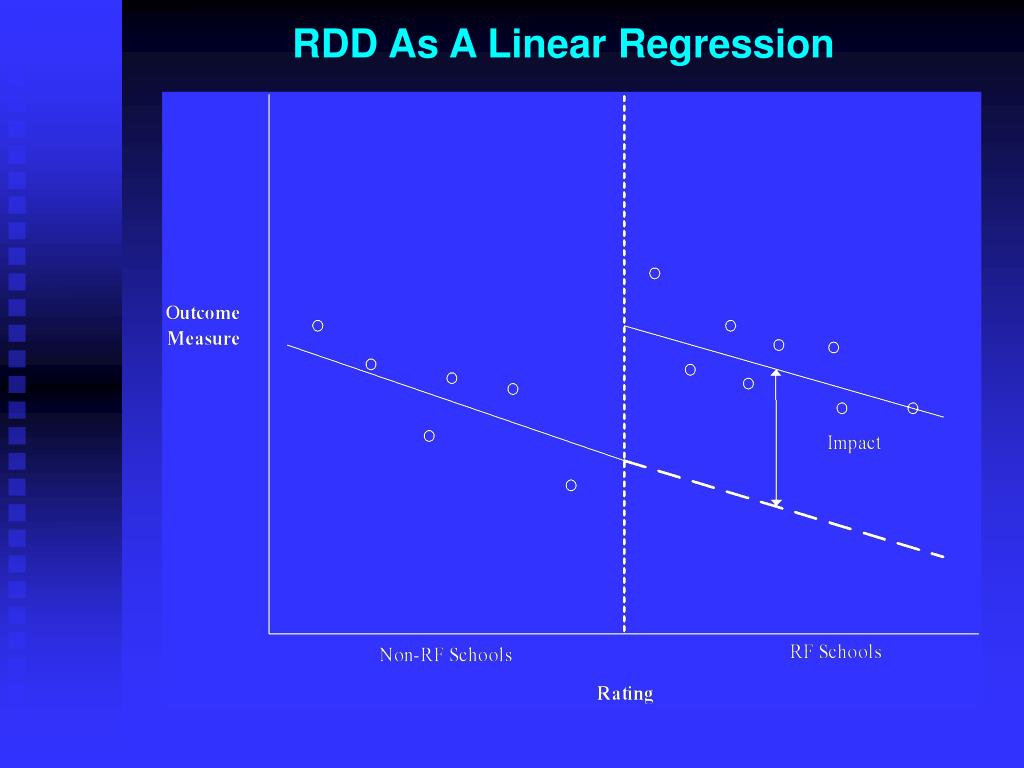 RDD As A Linear Regression

Outcome Measure

Impact

Non-RF Schools

RF Schools

Rating